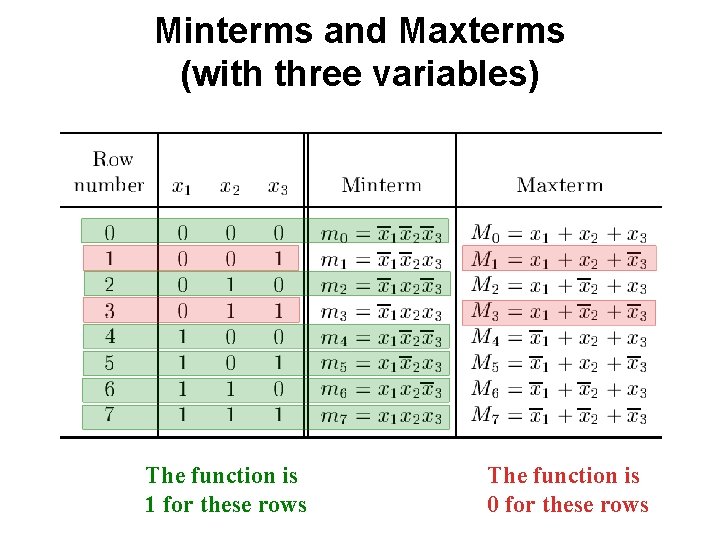 Minterms and Maxterms (with three variables)

| Row number | $x_1$ | $x_2$ | $x_3$ | Minterm | Maxterm |
|---|---|---|---|---|---|
| 0 | 0 | 0 | 0 | $m_0 = \overline{x}_1\overline{x}_2\overline{x}_3$ | $M_0 = x_1 + x_2 + x_3$ |
| 1 | 0 | 0 | 1 | $m_1 = \overline{x}_1\overline{x}_2x_3$ | $M_1 = x_1 + x_2 + \overline{x}_3$ |
| 2 | 0 | 1 | 0 | $m_2 = \overline{x}_1x_2\overline{x}_3$ | $M_2 = x_1 + \overline{x}_2 + x_3$ |
| 3 | 0 | 1 | 1 | $m_3 = \overline{x}_1x_2x_3$ | $M_3 = x_1 + \overline{x}_2 + \overline{x}_3$ |
| 4 | 1 | 0 | 0 | $m_4 = x_1\overline{x}_2\overline{x}_3$ | $M_4 = \overline{x}_1 + x_2 + x_3$ |
| 5 | 1 | 0 | 1 | $m_5 = x_1\overline{x}_2x_3$ | $M_5 = \overline{x}_1 + x_2 + \overline{x}_3$ |
| 6 | 1 | 1 | 0 | $m_6 = x_1x_2\overline{x}_3$ | $M_6 = \overline{x}_1 + \overline{x}_2 + x_3$ |
| 7 | 1 | 1 | 1 | $m_7 = x_1x_2x_3$ | $M_7 = \overline{x}_1 + \overline{x}_2 + \overline{x}_3$ |

The function is 1 for these rows

The function is 0 for these rows